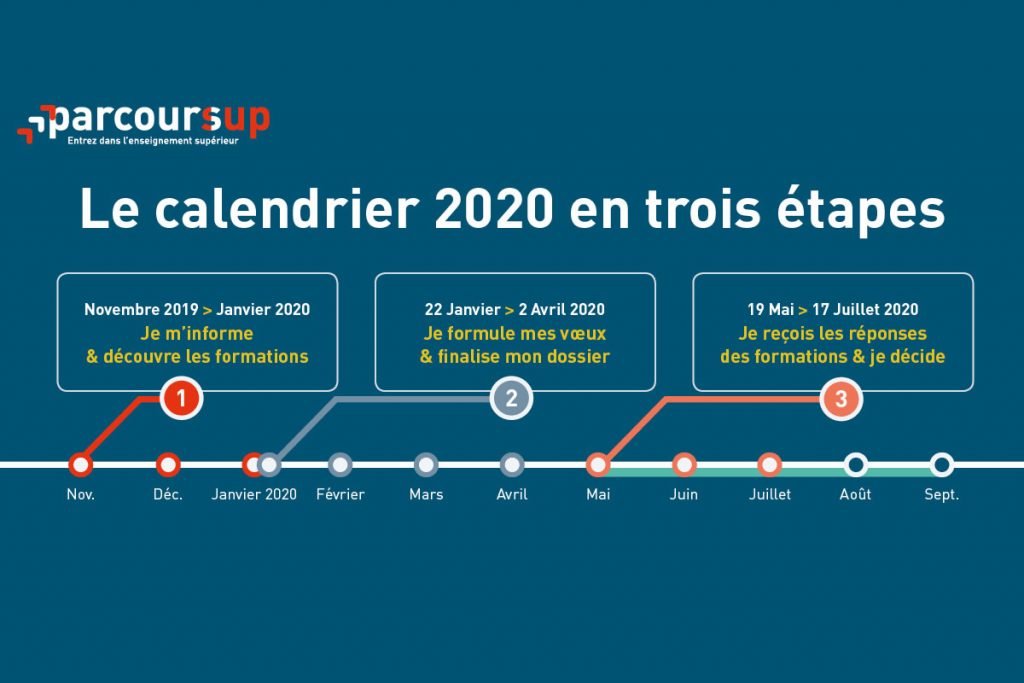 parcoursup
Entrez dans l'enseignement supérieur

Le calendrier 2020 en trois étapes

Novembre 2019 > Janvier 2020
Je m'informe & découvre les formations

1

22 Janvier > 2 Avril 2020
Je formule mes vœux & finalise mon dossier

2

19 Mai > 17 Juillet 2020
Je reçois les réponses des formations & je décide

3

Nov. Déc. Janvier 2020 Février Mars Avril Mai Juin Juillet Août Sept.